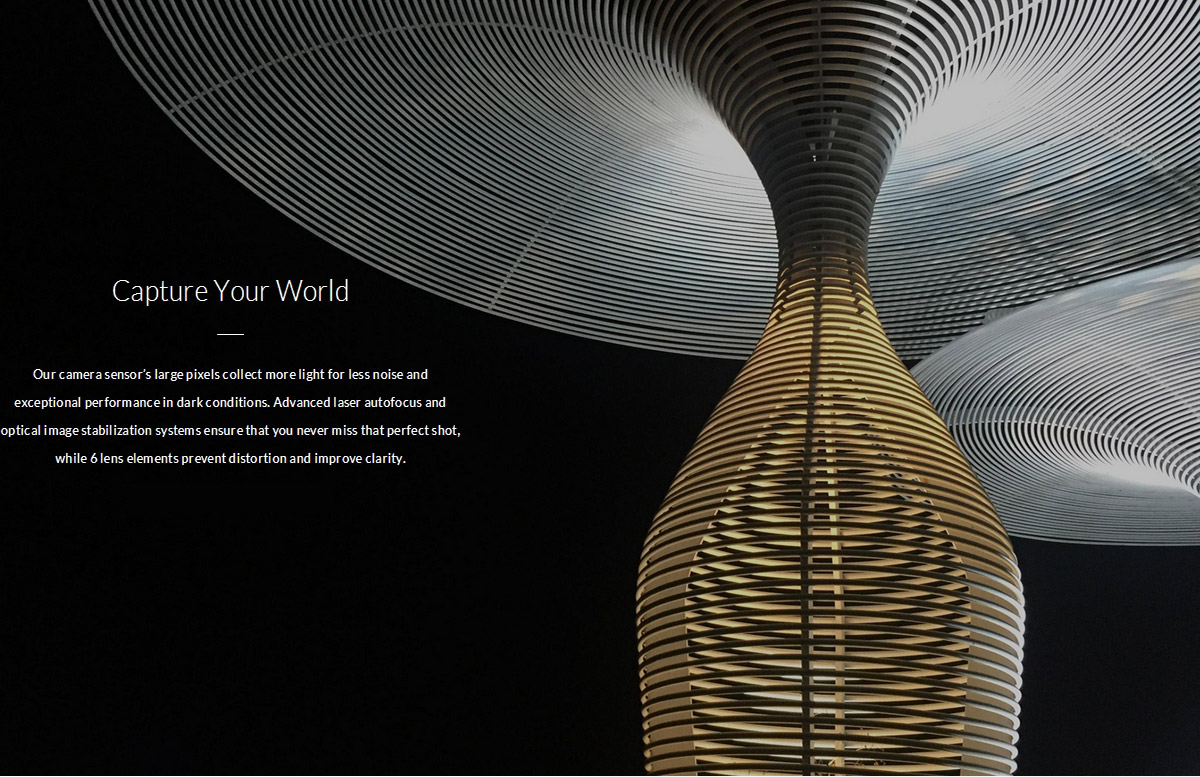 Capture Your World

Our camera sensor's large pixels collect more light for less noise and exceptional performance in dark conditions. Advanced laser autofocus and optical image stabilization systems ensure that you never miss that perfect shot, while 6 lens elements prevent distortion and improve clarity.